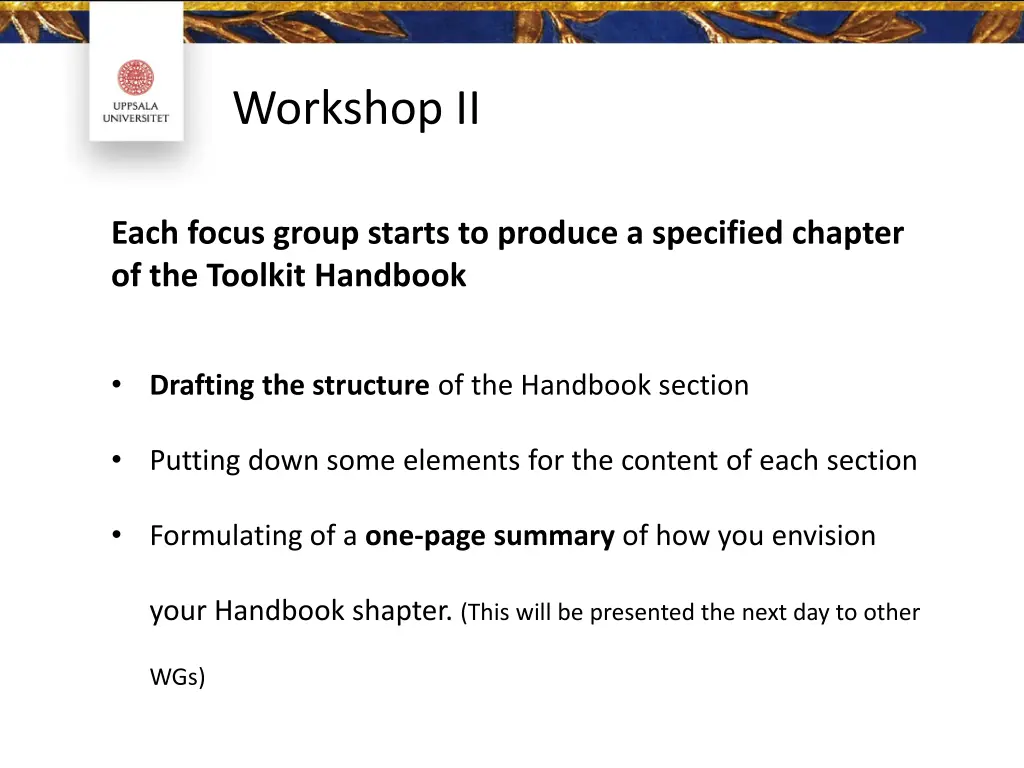 UPPSALA UNIVERSITET

Workshop II

Each focus group starts to produce a specified chapter of the Toolkit Handbook

• Drafting the structure of the Handbook section

• Putting down some elements for the content of each section

• Formulating of a one-page summary of how you envision your Handbook shapter. (This will be presented the next day to other WGs)